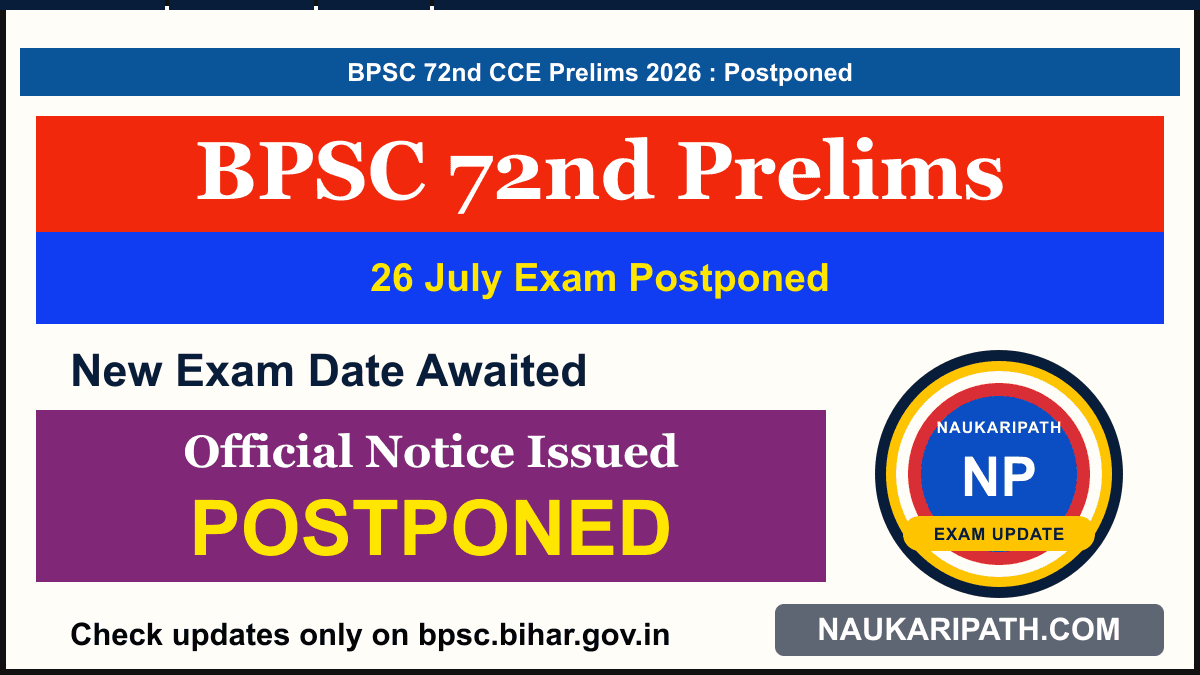 BPSC 72nd CCE Prelims 2026 : Postponed

BPSC 72nd Prelims

26 July Exam Postponed

New Exam Date Awaited

Official Notice Issued

POSTPONED

NAUKARIPATH

NP

EXAM UPDATE

Check updates only on bpsc.bihar.gov.in

NAUKARIPATH.COM